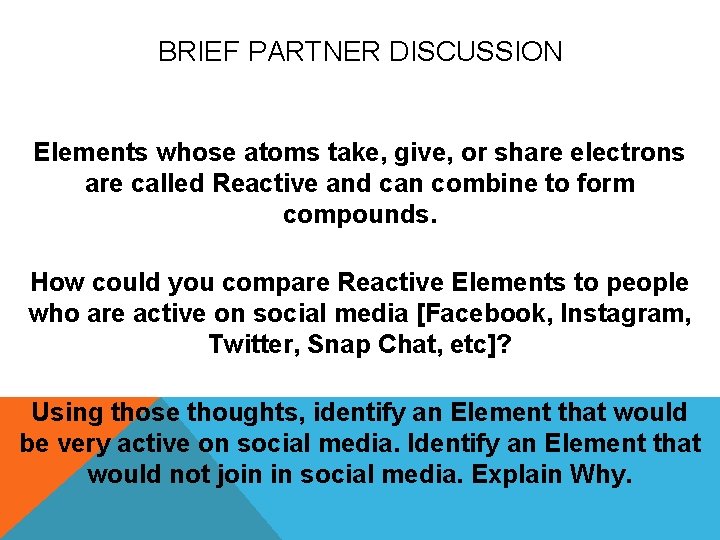 BRIEF PARTNER DISCUSSION

Elements whose atoms take, give, or share electrons are called Reactive and can combine to form compounds.

How could you compare Reactive Elements to people who are active on social media [Facebook, Instagram, Twitter, Snap Chat, etc]?

Using those thoughts, identify an Element that would be very active on social media. Identify an Element that would not join in social media. Explain Why.